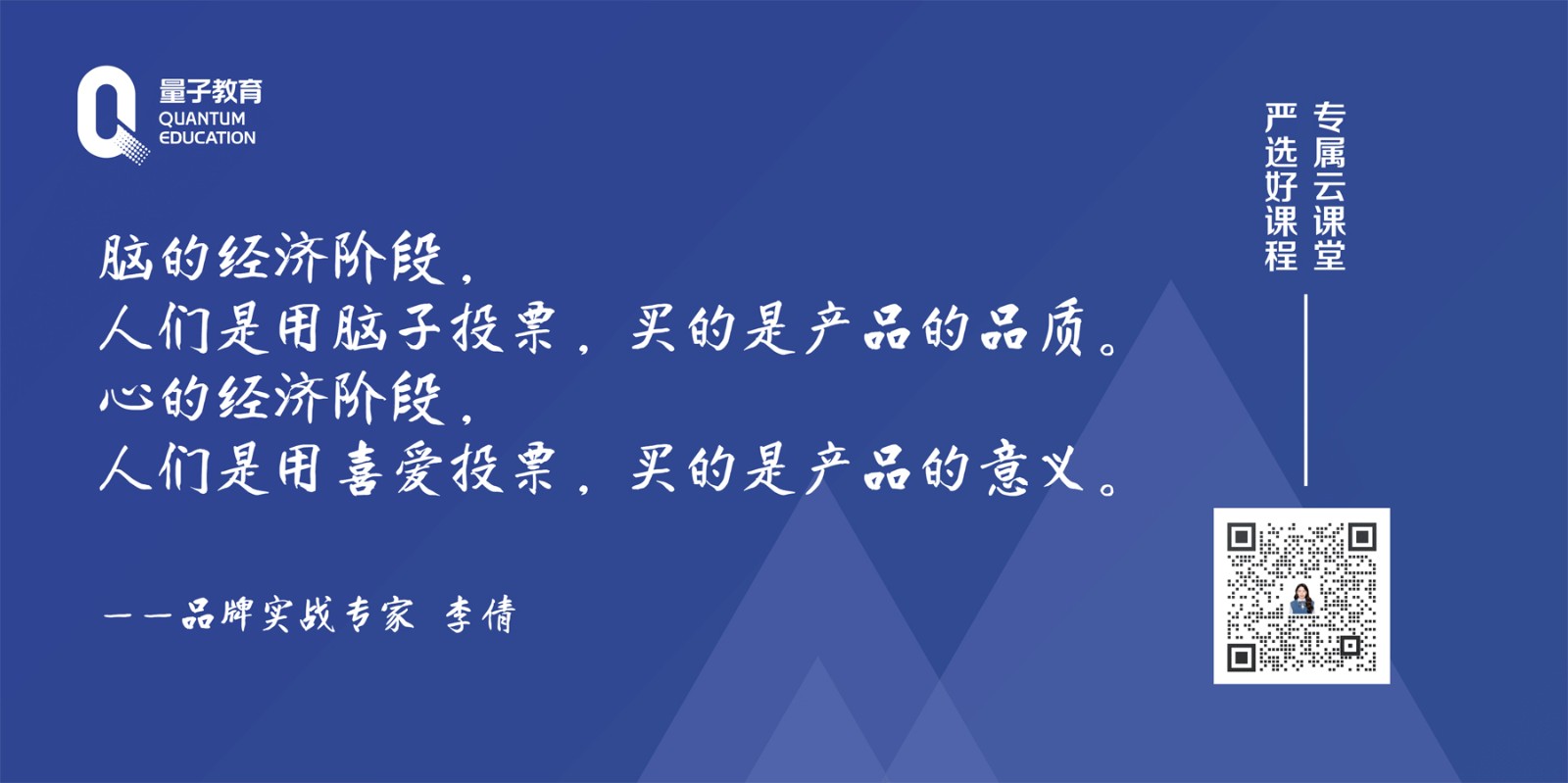 量子教育
QUANTUM
EDUCATION

脑的经济阶段，
人们是用脑子投票，买的是产品的品质。
心的经济阶段，
人们是用喜爱投票，买的是产品的意义。

——品牌实战专家 李倩

专属云课堂
严选好课程